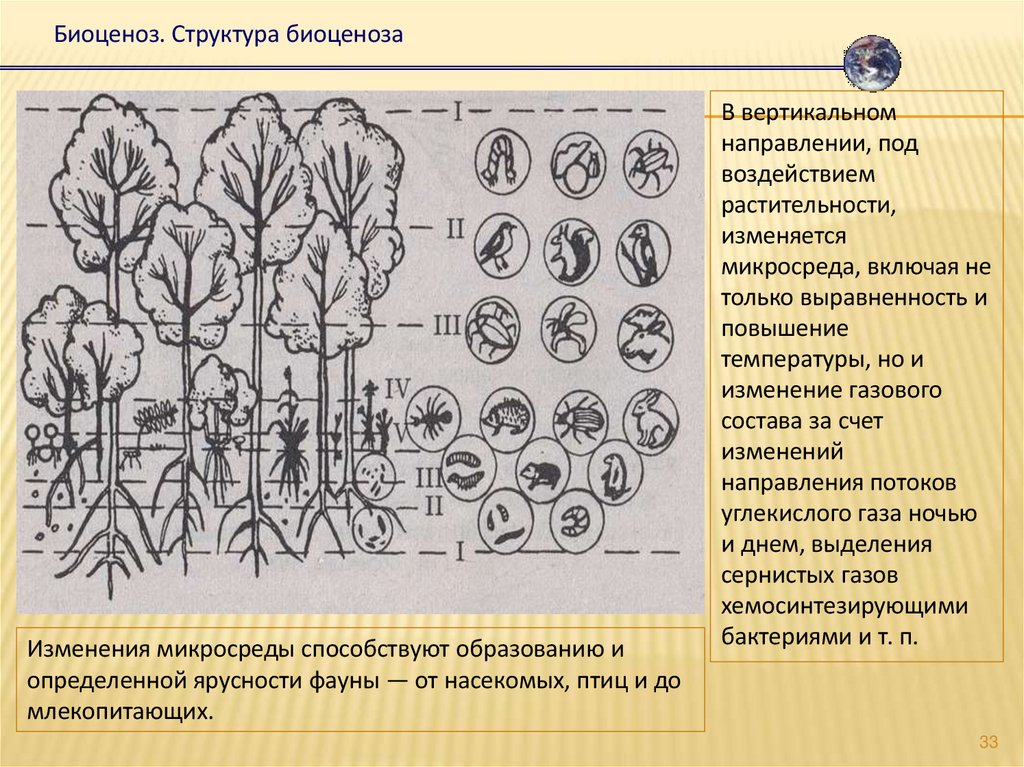 Биоценоз. Структура биоценоза

I

II

III

IV

V

III

II

I

В вертикальном направлении, под воздействием растительности, изменяется микросреда, включая не только выравненность и повышение температуры, но и изменение газового состава за счет изменений направления потоков углекислого газа ночью и днем, выделения сернистых газов хемосинтезирующими бактериями и т. п.

Изменения микросреды способствуют образованию и определенной ярусности фауны — от насекомых, птиц и до млекопитающих.

33